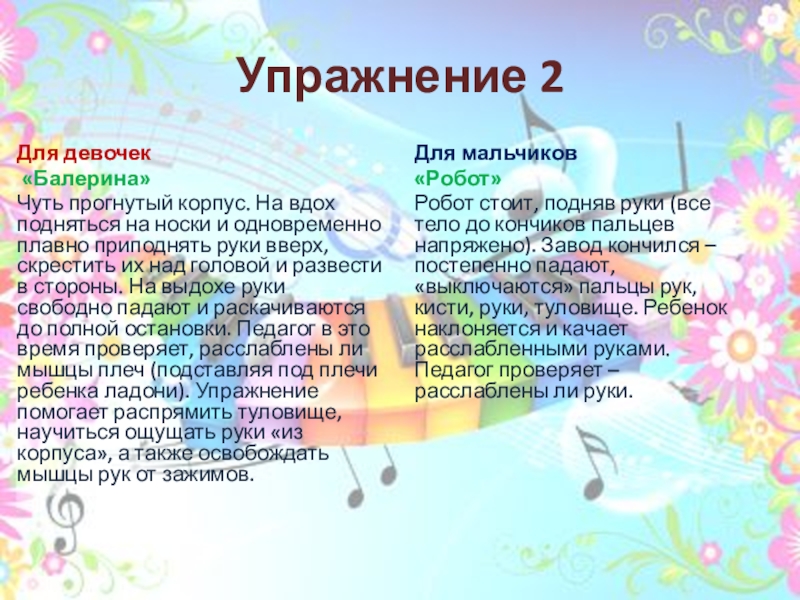 Упражнение 2

Для девочек
«Балерина»
Чуть прогнутый корпус. На вдох подняться на носки и одновременно плавно приподнять руки вверх, скрестить их над головой и развести в стороны. На выдохе руки свободно падают и раскачиваются до полной остановки. Педагог в это время проверяет, расслаблены ли мышцы плеч (подставляя под плечи ребенка ладони). Упражнение помогает распрямить туловище, научиться ощущать руки «из корпуса», а также освобождать мышцы рук от зажимов.

Для мальчиков
«Робот»
Робот стоит, подняв руки (все тело до кончиков пальцев напряжено). Завод кончился – постепенно падают, «выключаются» пальцы рук, кисти, руки, туловище. Ребенок наклоняется и качает расслабленными руками. Педагог проверяет – расслаблены ли руки.